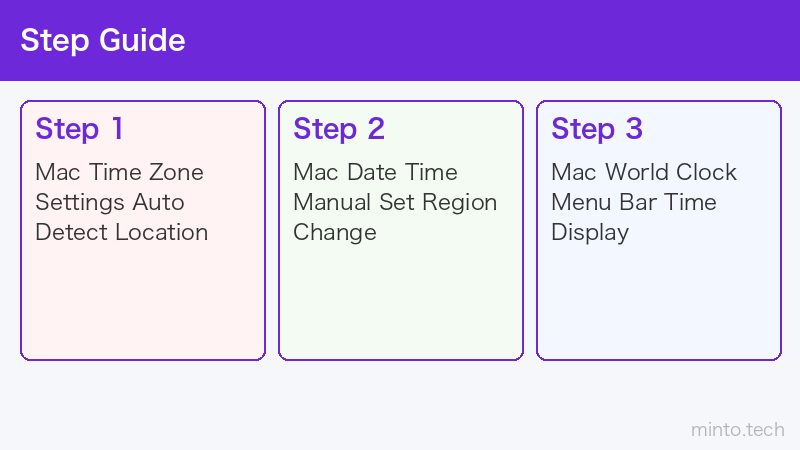 Step Guide

Step 1
Mac Time Zone Settings Auto Detect Location

Step 2
Mac Date Time Manual Set Region Change

Step 3
Mac World Clock Menu Bar Time Display

minto.tech